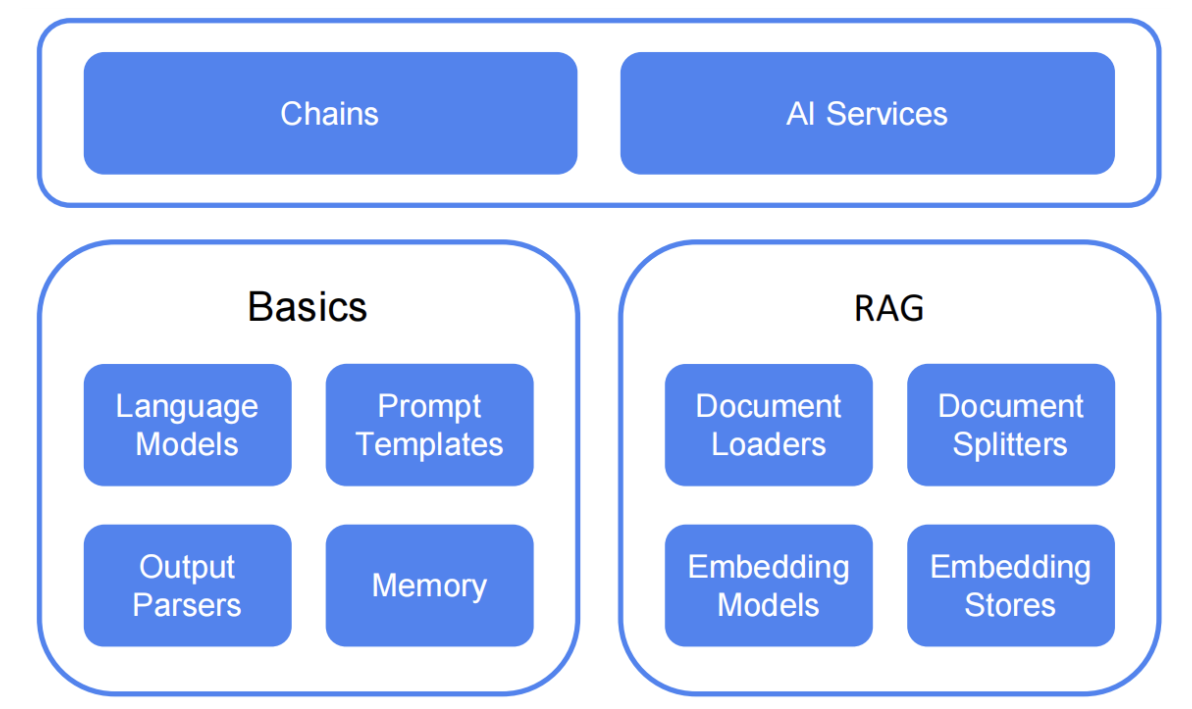 Chains

AI Services

Basics

Language Models

Prompt Templates

Output Parsers

Memory

RAG

Document Loaders

Document Splitters

Embedding Models

Embedding Stores